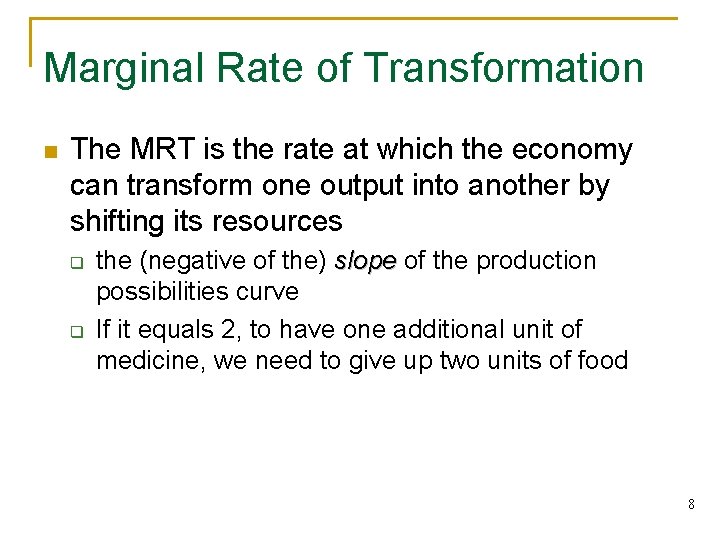 Marginal Rate of Transformation

The MRT is the rate at which the economy can transform one output into another by shifting its resources

the (negative of the) slope of the production possibilities curve

If it equals 2, to have one additional unit of medicine, we need to give up two units of food

8